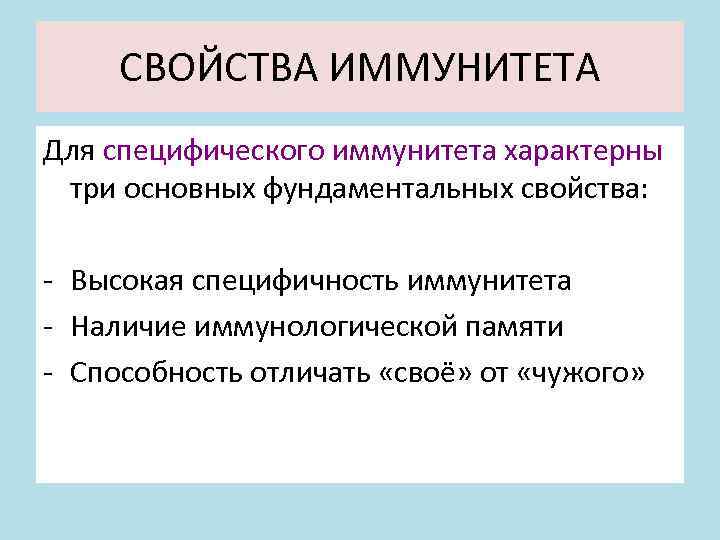 СВОЙСТВА ИММУНИТЕТА

Для специфического иммунитета характерны три основных фундаментальных свойства:

- Высокая специфичность иммунитета
- Наличие иммунологической памяти
- Способность отличать «своё» от «чужого»